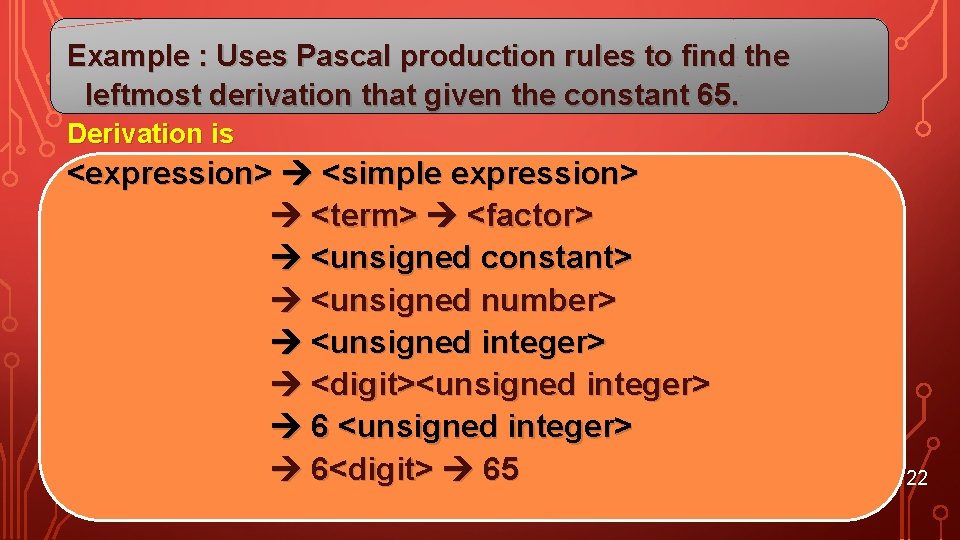 Example : Uses Pascal production rules to find the leftmost derivation that given the constant 65.

Derivation is

<expression> → <simple expression>
→ <term> → <factor>
→ <unsigned constant>
→ <unsigned number>
→ <unsigned integer>
→ <digit><unsigned integer>
→ 6 <unsigned integer>
→ 6<digit> → 65

22